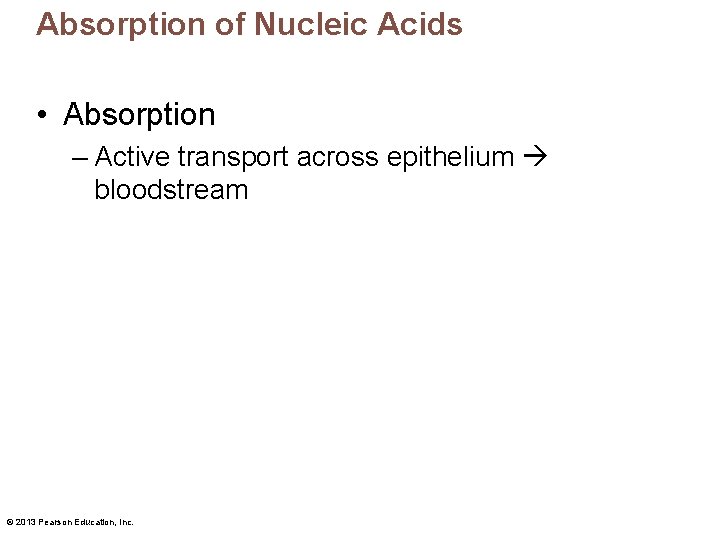 Absorption of Nucleic Acids

• Absorption
– Active transport across epithelium → bloodstream

© 2013 Pearson Education, Inc.